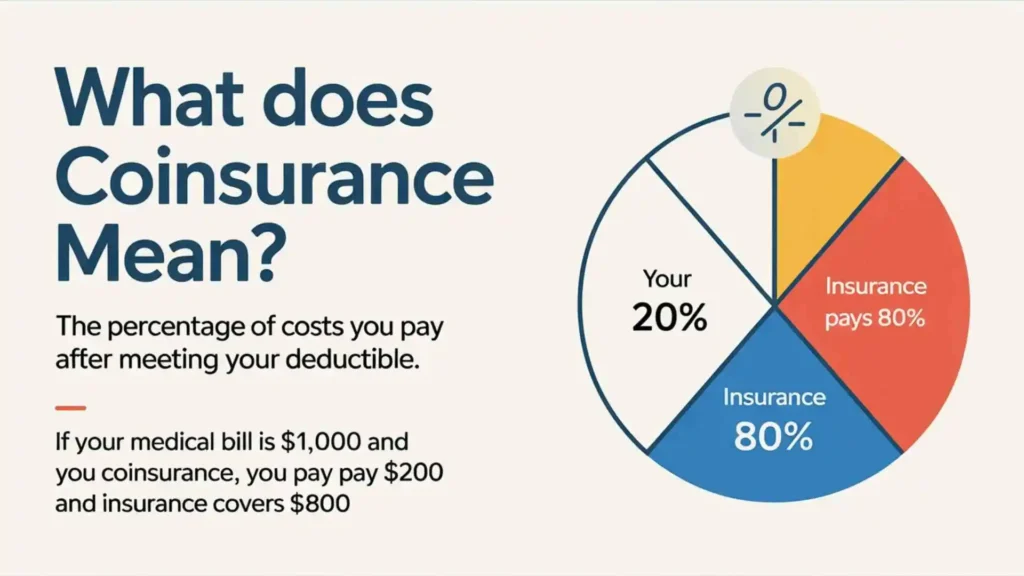 What does Coinsurance Mean?

The percentage of costs you pay after meeting your deductible.

If your medical bill is $1,000 and you coinsurance, you pay pay $200 and insurance covers $800

%

Your 20%

Insurance pays 80%

Insurance 80%